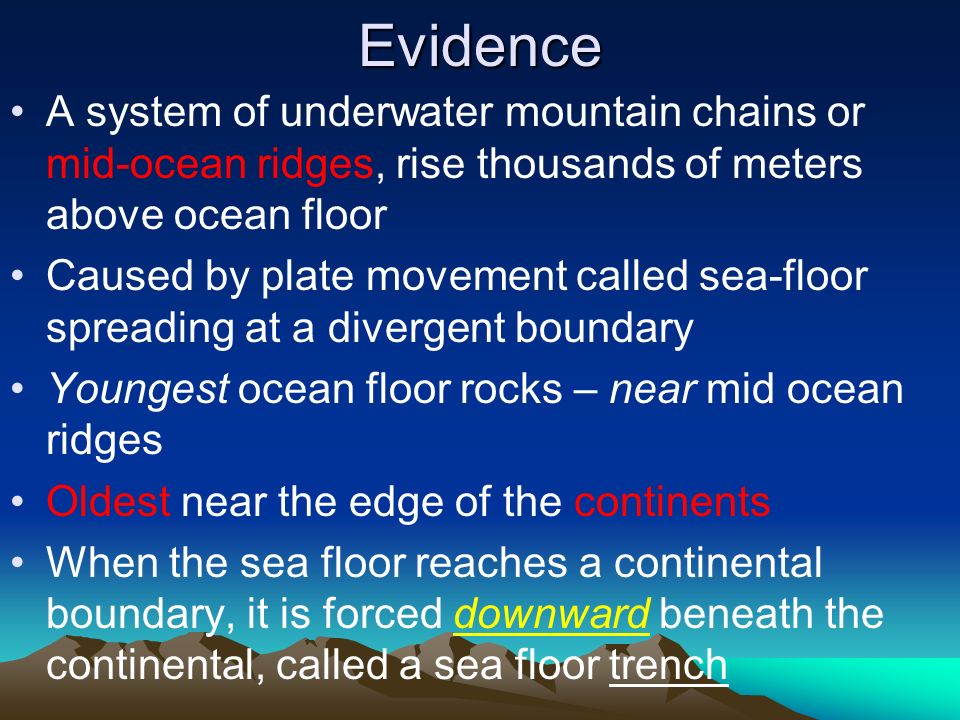 Evidence

• A system of underwater mountain chains or mid-ocean ridges, rise thousands of meters above ocean floor

• Caused by plate movement called sea-floor spreading at a divergent boundary

• Youngest ocean floor rocks – near mid ocean ridges

• Oldest near the edge of the continents

• When the sea floor reaches a continental boundary, it is forced downward beneath the continental, called a sea floor trench